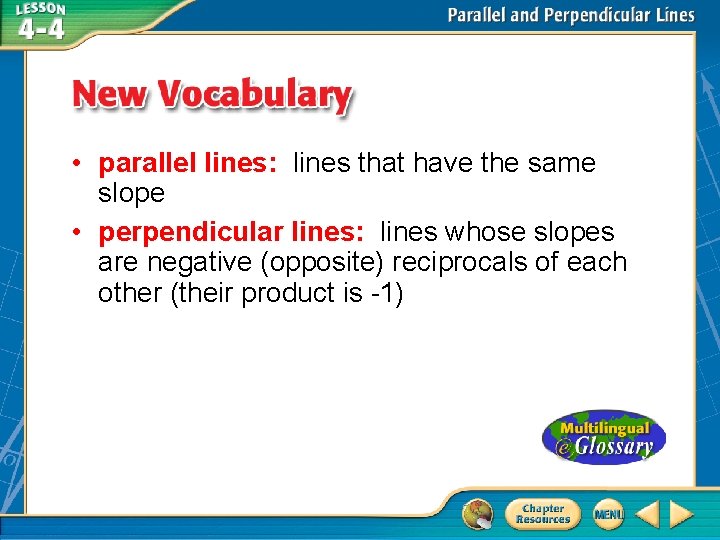 LESSON 4-4

Parallel and Perpendicular Lines

New Vocabulary

• parallel lines: lines that have the same slope

• perpendicular lines: lines whose slopes are negative (opposite) reciprocals of each other (their product is -1)

Multilingual eGlossary

Chapter Resources

MENU